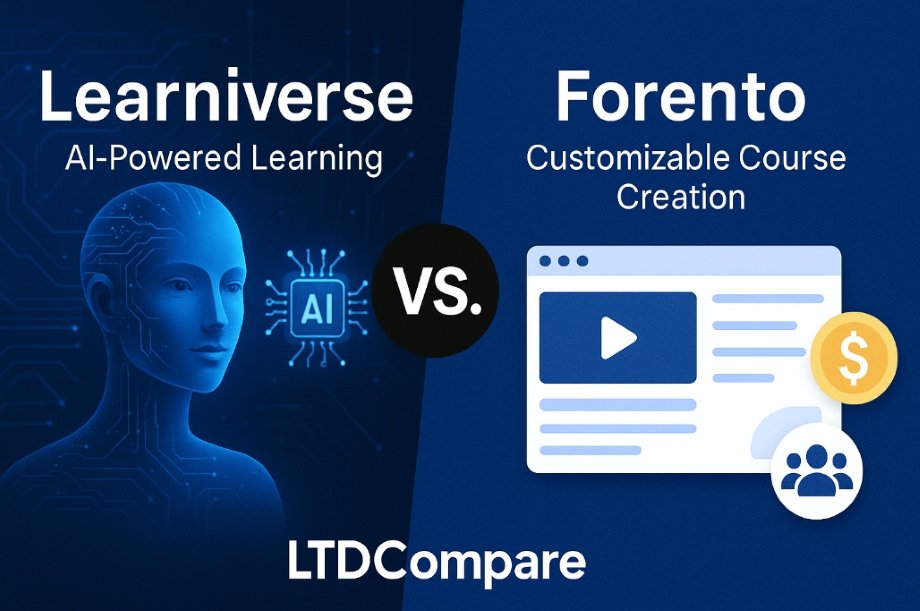 Learniverse
AI-Powered Learning

AI

VS.

Forento
Customizable Course Creation

$

LTDCompare